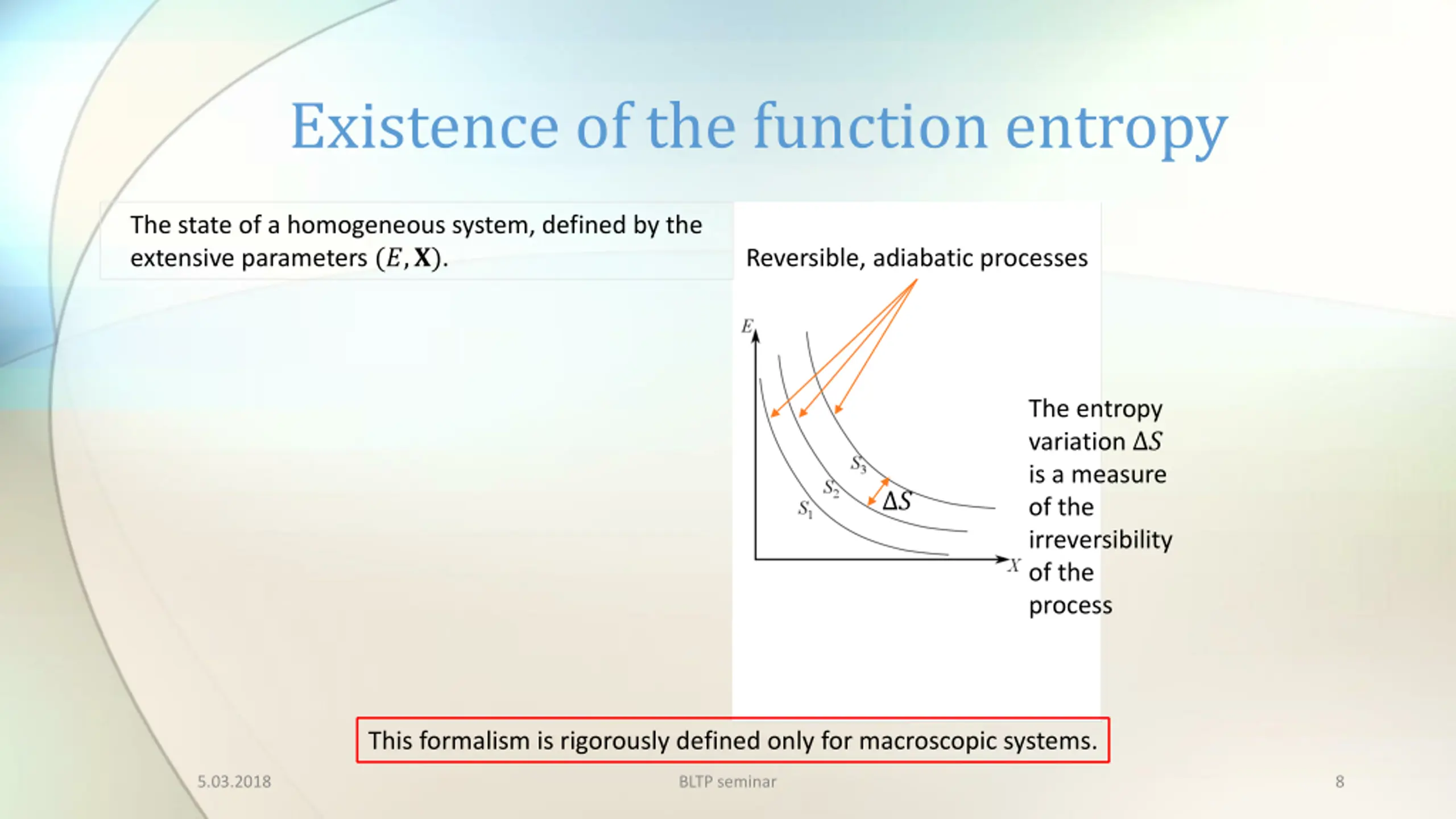 Existence of the function entropy

The state of a homogeneous system, defined by the extensive parameters $(E, \mathbf{X})$.

Reversible, adiabatic processes

$E$

$S_3$

$S_2$

$S_1$

$\Delta S$

$X$

The entropy variation $\Delta S$ is a measure of the irreversibility of the process

This formalism is rigorously defined only for macroscopic systems.

5.03.2018

BLTP seminar

8